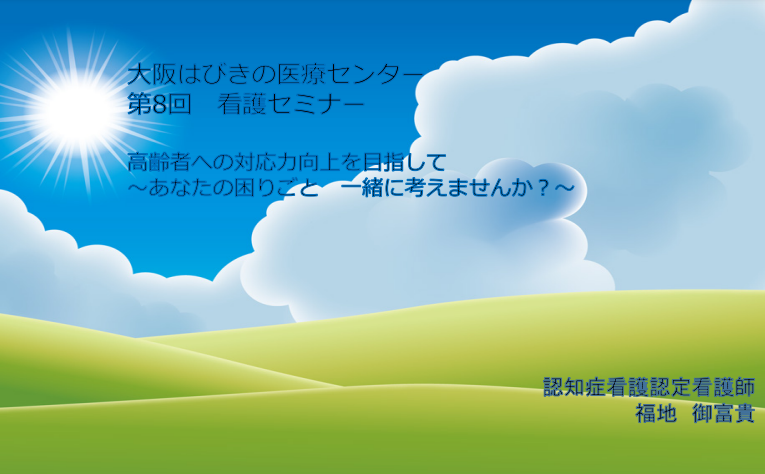 大阪はびきの医療センター
第8回　看護セミナー

高齢者への対応力向上を目指して
～あなたの困りごと　一緒に考えませんか？～

認知症看護認定看護師
福地　御富貴